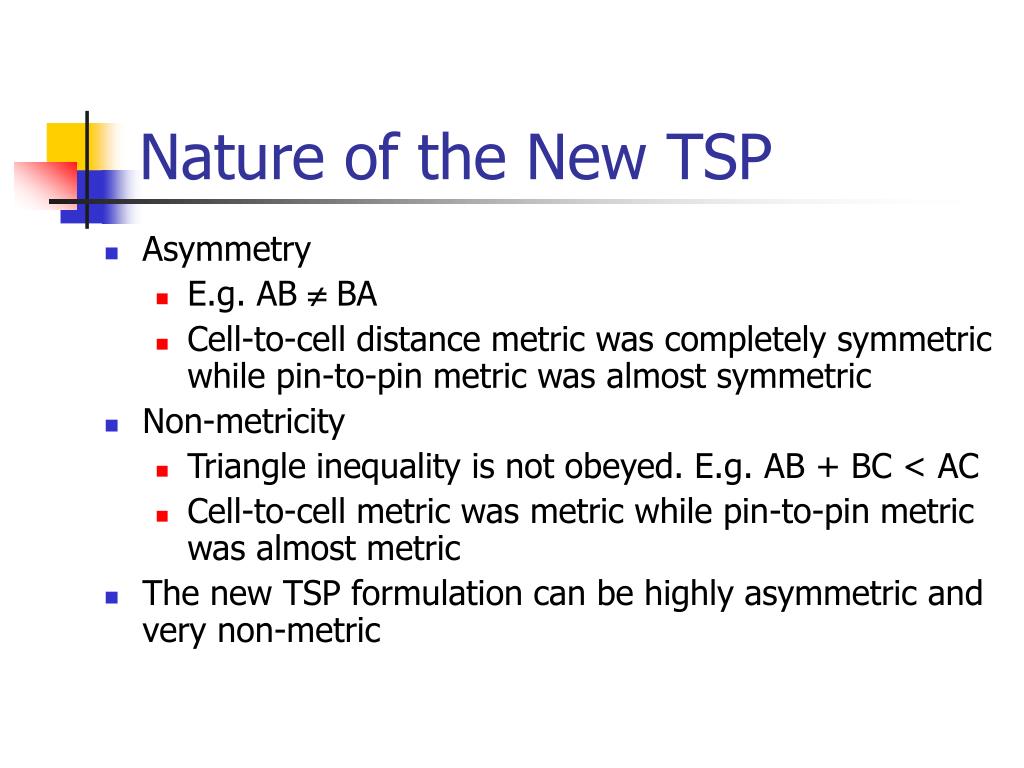 Nature of the New TSP

- Asymmetry
  - E.g. AB $\neq$ BA
  - Cell-to-cell distance metric was completely symmetric while pin-to-pin metric was almost symmetric
- Non-metricity
  - Triangle inequality is not obeyed. E.g. AB + BC < AC
  - Cell-to-cell metric was metric while pin-to-pin metric was almost metric
- The new TSP formulation can be highly asymmetric and very non-metric